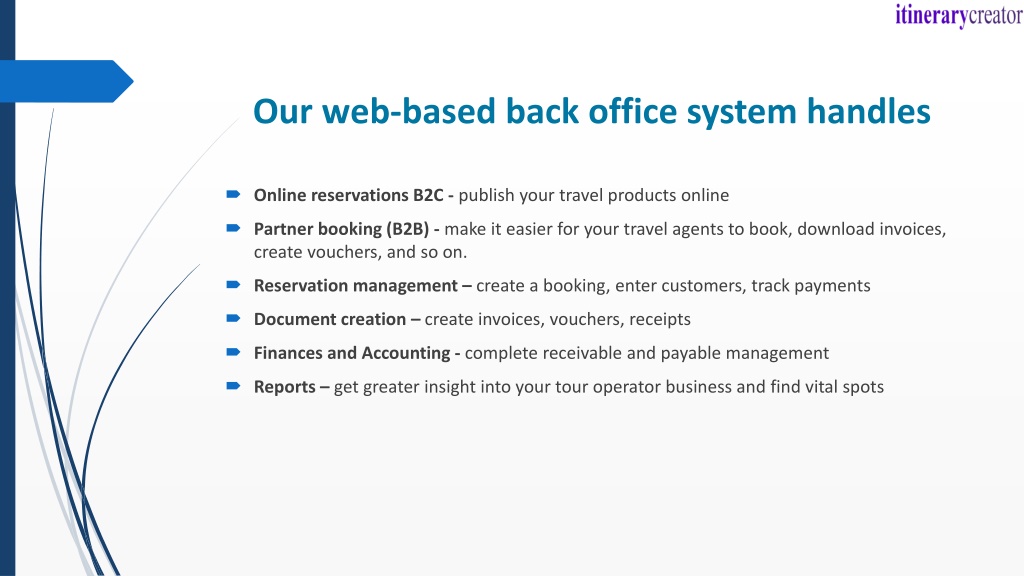 itinerarycreator

Our web-based back office system handles

Online reservations B2C - publish your travel products online

Partner booking (B2B) - make it easier for your travel agents to book, download invoices, create vouchers, and so on.

Reservation management – create a booking, enter customers, track payments

Document creation – create invoices, vouchers, receipts

Finances and Accounting - complete receivable and payable management

Reports – get greater insight into your tour operator business and find vital spots